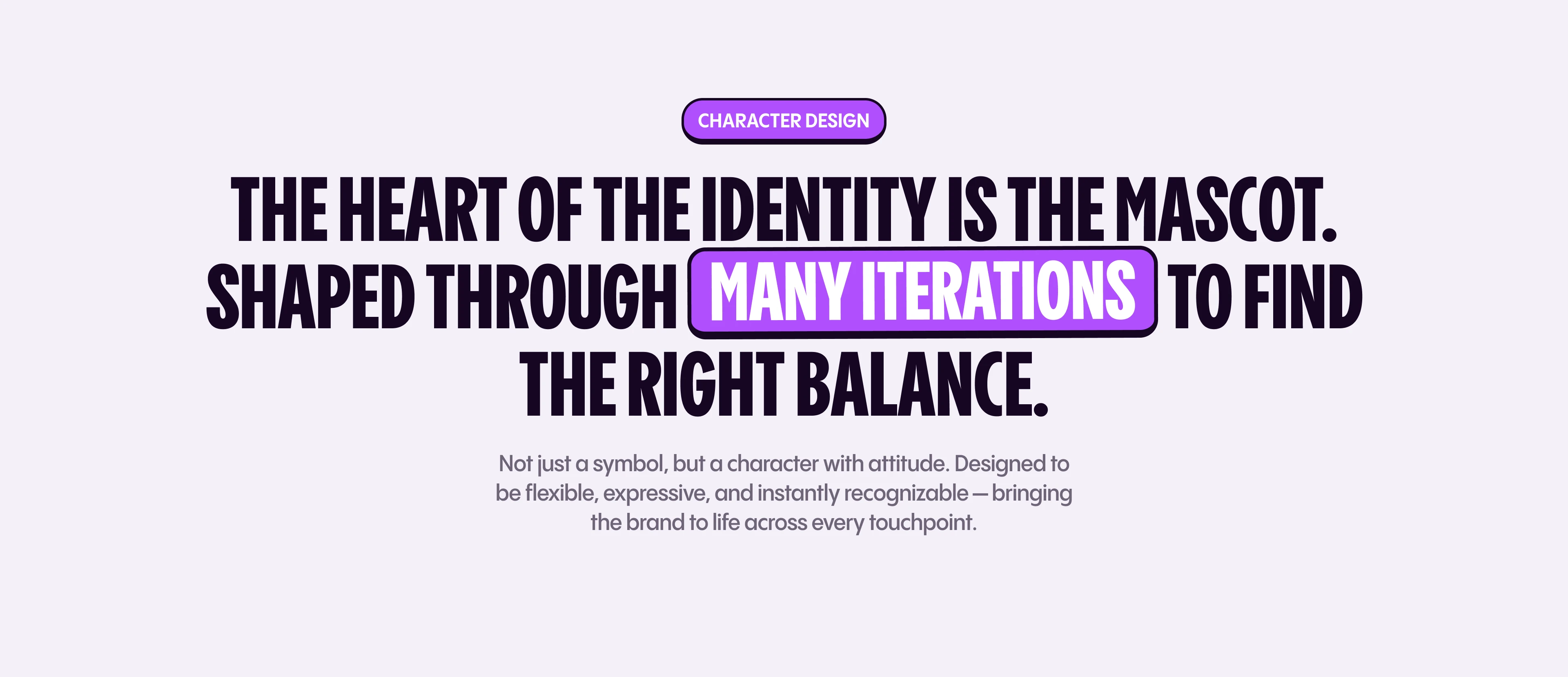 CHARACTER DESIGN

THE HEART OF THE IDENTITY IS THE MASCOT. SHAPED THROUGH MANY ITERATIONS TO FIND THE RIGHT BALANCE.

Not just a symbol, but a character with attitude. Designed to be flexible, expressive, and instantly recognizable — bringing the brand to life across every touchpoint.